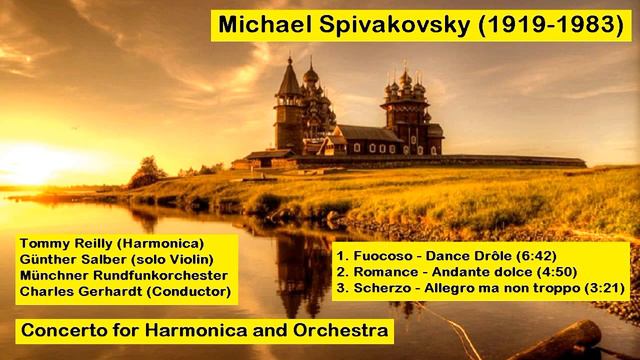 Michael Spivakovsky (1919-1983)

Tommy Reilly (Harmonica)
Günther Salber (solo Violin)
Münchner Rundfunkorchester
Charles Gerhardt (Conductor)

1. Fuocoso - Dance Drôle (6:42)
2. Romance - Andante dolce (4:50)
3. Scherzo - Allegro ma non troppo (3:21)

Concerto for Harmonica and Orchestra